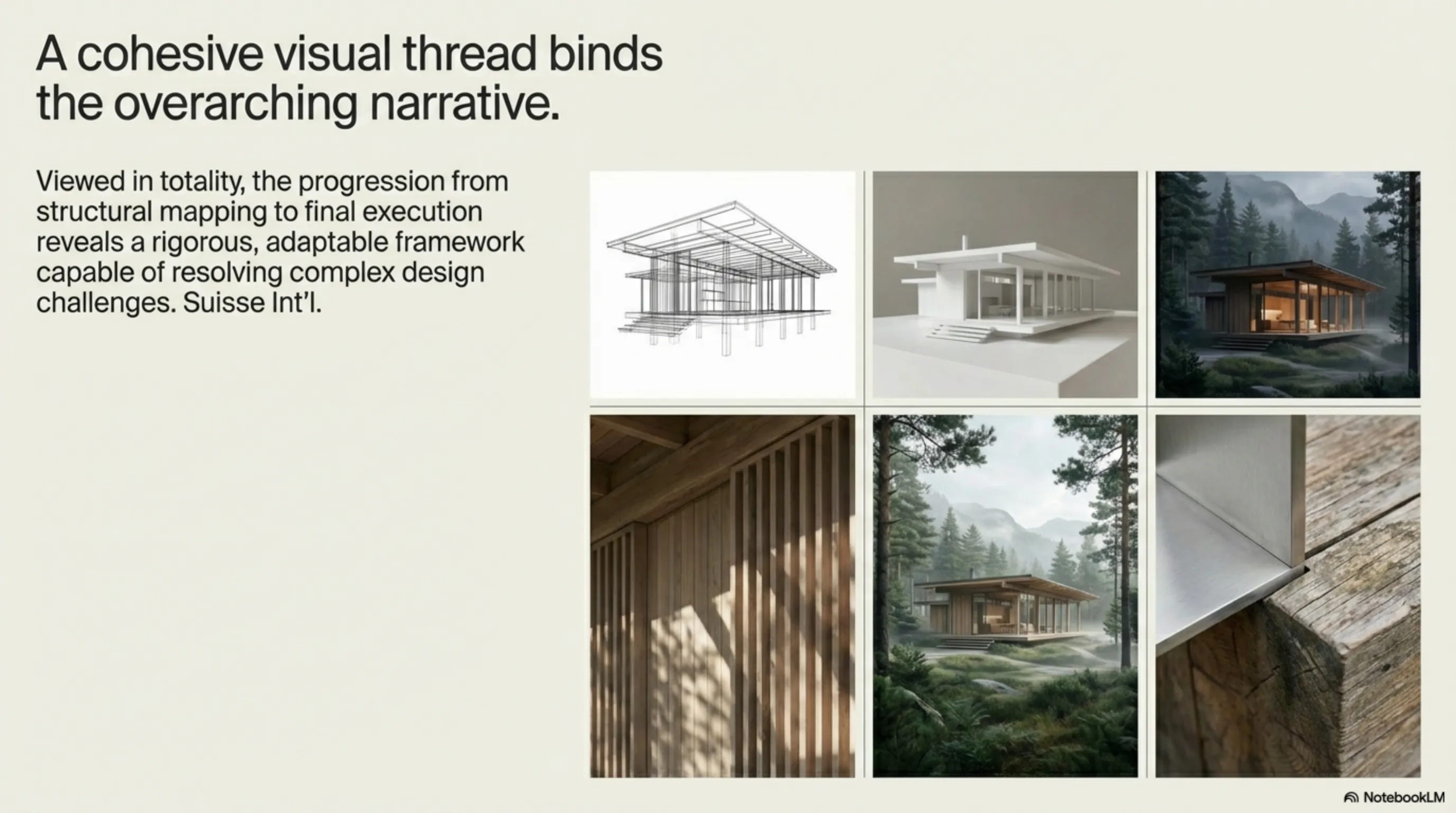 A cohesive visual thread binds the overarching narrative.

Viewed in totality, the progression from structural mapping to final execution reveals a rigorous, adaptable framework capable of resolving complex design challenges. Suisse Int'l.

NotebookLM